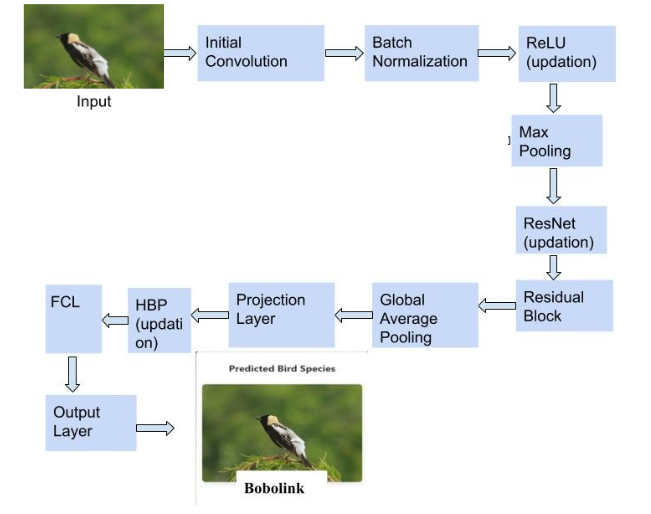 Input

Initial Convolution

Batch Normalization

ReLU (updation)

Max Pooling

ResNet (updation)

Residual Block

Global Average Pooling

Projection Layer

HBP (updation)

FCL

Output Layer

Predicted Bird Species

Bobolink